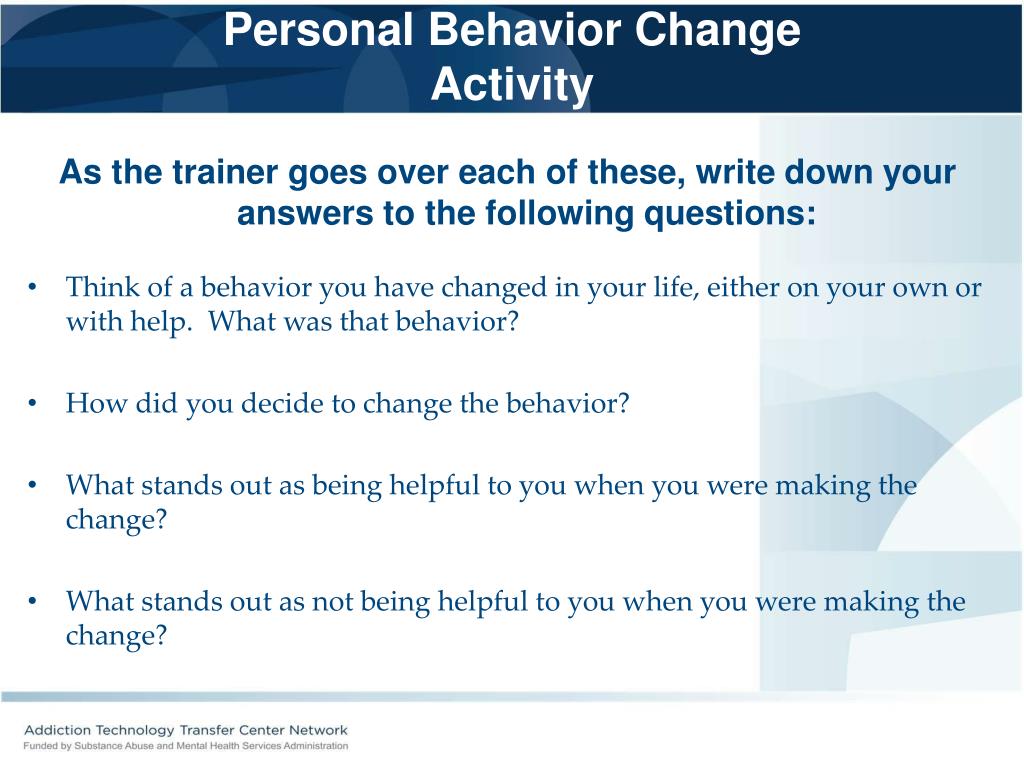 Personal Behavior Change Activity

As the trainer goes over each of these, write down your answers to the following questions:

• Think of a behavior you have changed in your life, either on your own or with help. What was that behavior?

• How did you decide to change the behavior?

• What stands out as being helpful to you when you were making the change?

• What stands out as not being helpful to you when you were making the change?

Addiction Technology Transfer Center Network
Funded by Substance Abuse and Mental Health Services Administration